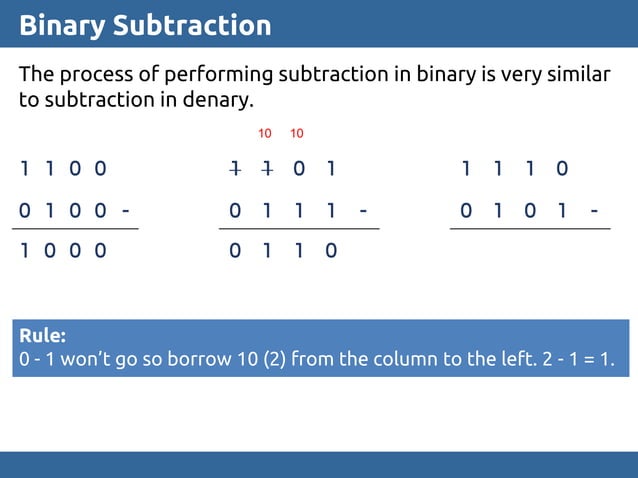 Binary Subtraction

The process of performing subtraction in binary is very similar to subtraction in denary.

1 1 0 0
0 1 0 0 -
1 0 0 0

10 10
1 1 0 1
0 1 1 1 -
0 1 1 0

1 1 1 0
0 1 0 1 -

Rule:
0 - 1 won't go so borrow 10 (2) from the column to the left. 2 - 1 = 1.